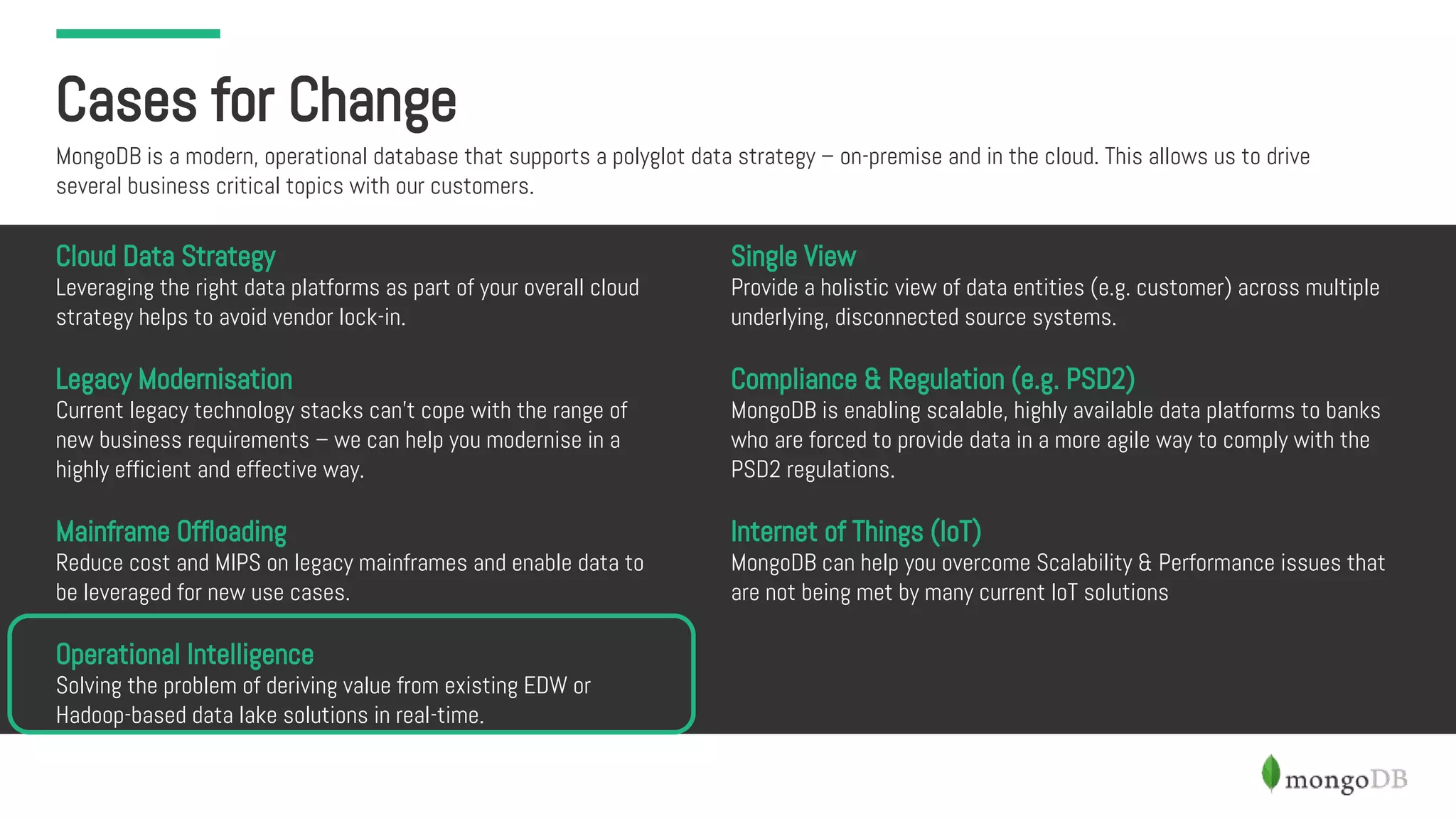 Cases for Change

MongoDB is a modern, operational database that supports a polyglot data strategy – on-premise and in the cloud. This allows us to drive several business critical topics with our customers.

Cloud Data Strategy
Leveraging the right data platforms as part of your overall cloud strategy helps to avoid vendor lock-in.

Legacy Modernisation
Current legacy technology stacks can't cope with the range of new business requirements – we can help you modernise in a highly efficient and effective way.

Mainframe Offloading
Reduce cost and MIPS on legacy mainframes and enable data to be leveraged for new use cases.

Operational Intelligence
Solving the problem of deriving value from existing EDW or Hadoop-based data lake solutions in real-time.

Single View
Provide a holistic view of data entities (e.g. customer) across multiple underlying, disconnected source systems.

Compliance & Regulation (e.g. PSD2)
MongoDB is enabling scalable, highly available data platforms to banks who are forced to provide data in a more agile way to comply with the PSD2 regulations.

Internet of Things (IoT)
MongoDB can help you overcome Scalability & Performance issues that are not being met by many current IoT solutions

mongoDB